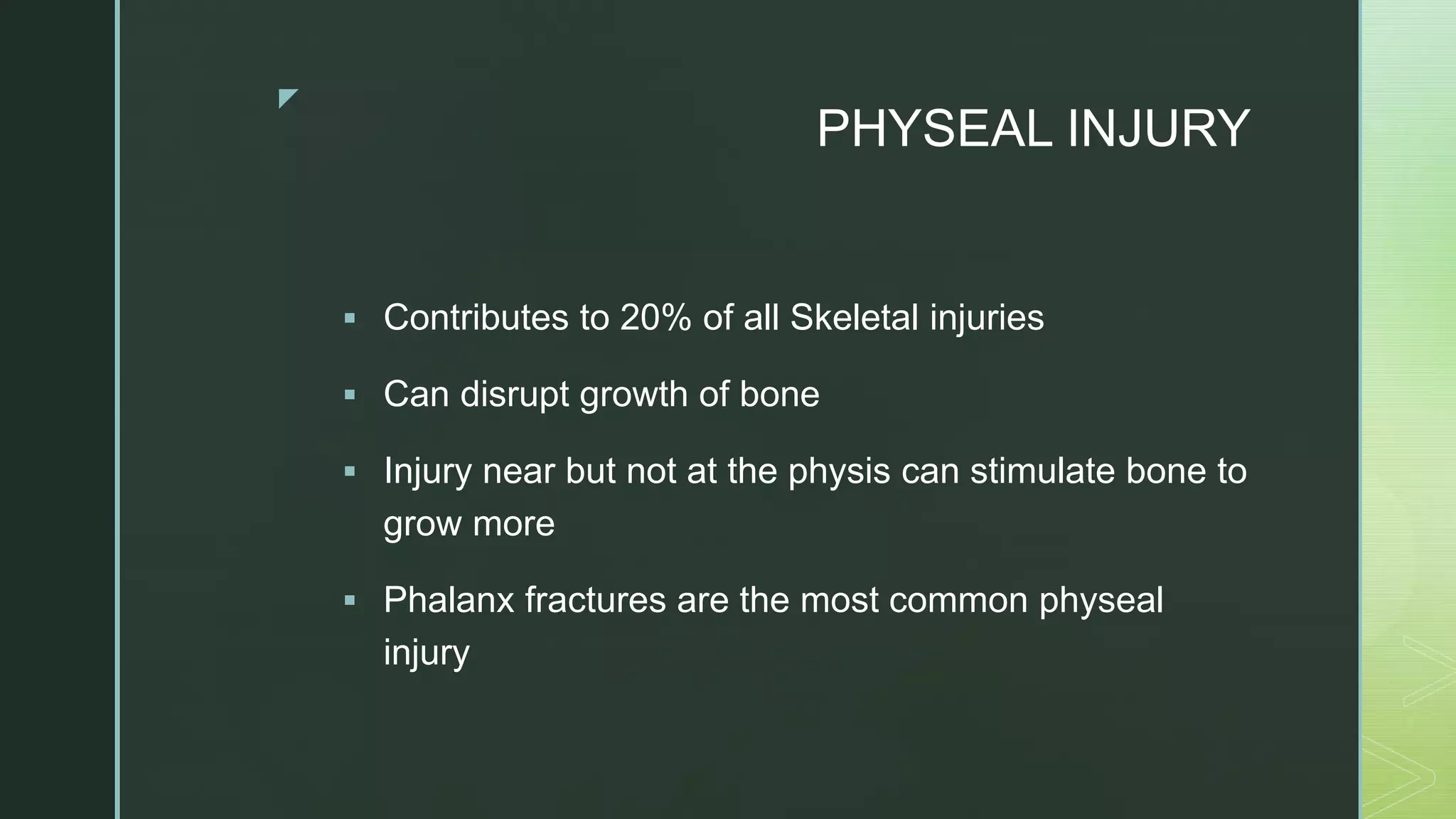 PHYSEAL INJURY

▪ Contributes to 20% of all Skeletal injuries

▪ Can disrupt growth of bone

▪ Injury near but not at the physis can stimulate bone to grow more

▪ Phalanx fractures are the most common physeal injury